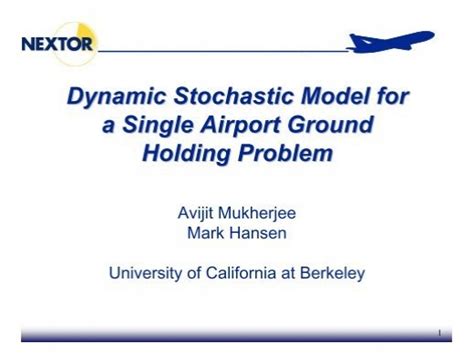 NEXTOR

Dynamic Stochastic Model for a Single Airport Ground Holding Problem

Avijit Mukherjee
Mark Hansen

University of California at Berkeley

1